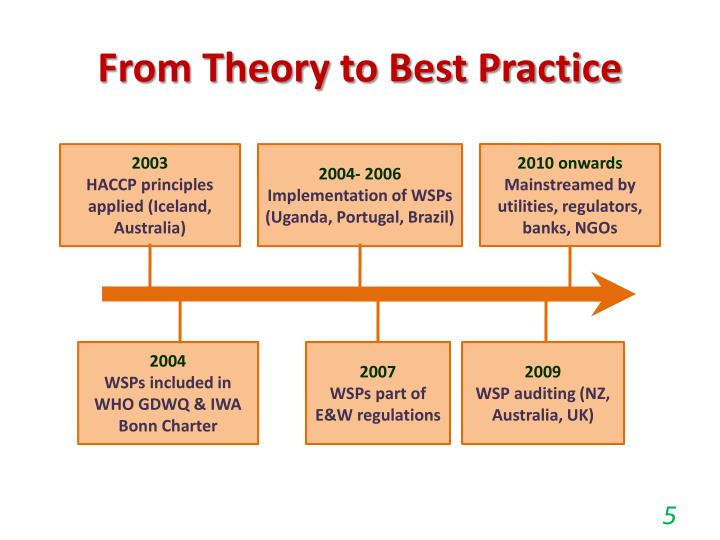 From Theory to Best Practice

2003
HACCP principles applied (Iceland, Australia)

2004- 2006
Implementation of WSPs (Uganda, Portugal, Brazil)

2010 onwards
Mainstreamed by utilities, regulators, banks, NGOs

2004
WSPs included in WHO GDWQ & IWA Bonn Charter

2007
WSPs part of E&W regulations

2009
WSP auditing (NZ, Australia, UK)

5